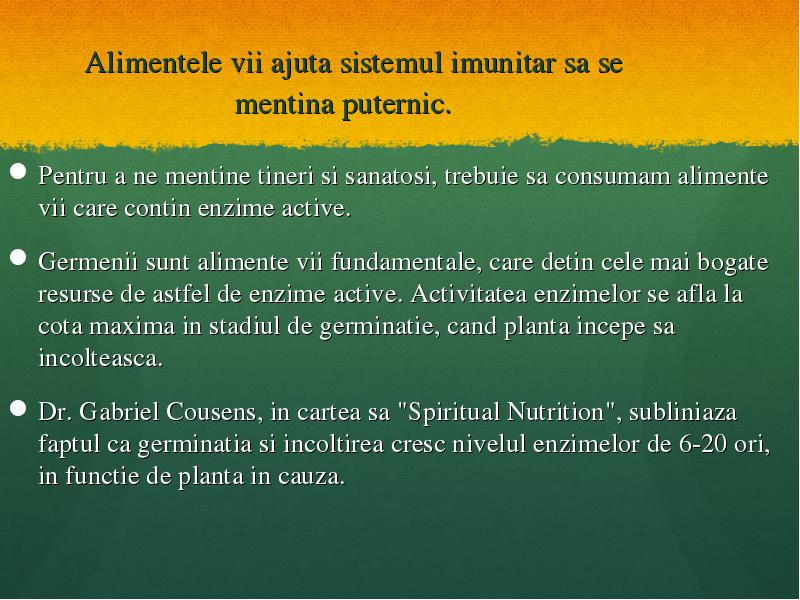 Alimentele vii ajuta sistemul imunitar sa se mentina puternic.

Pentru a ne mentine tineri si sanatosi, trebuie sa consumam alimente vii care contin enzime active.

Germenii sunt alimente vii fundamentale, care detin cele mai bogate resurse de astfel de enzime active. Activitatea enzimelor se afla la cota maxima in stadiul de germinatie, cand planta incepe sa incolteasca.

Dr. Gabriel Cousens, in cartea sa "Spiritual Nutrition", subliniaza faptul ca germinatia si incoltirea cresc nivelul enzimelor de 6-20 ori, in functie de planta in cauza.